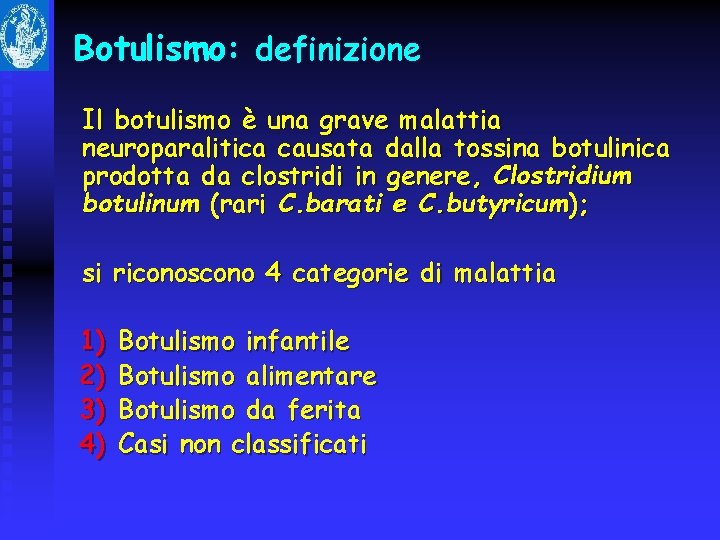 Botulismo: definizione

Il botulismo è una grave malattia neuroparalitica causata dalla tossina botulinica prodotta da clostridi in genere, Clostridium botulinum (rari C.barati e C.butyricum);

si riconoscono 4 categorie di malattia

1) Botulismo infantile
2) Botulismo alimentare
3) Botulismo da ferita
4) Casi non classificati